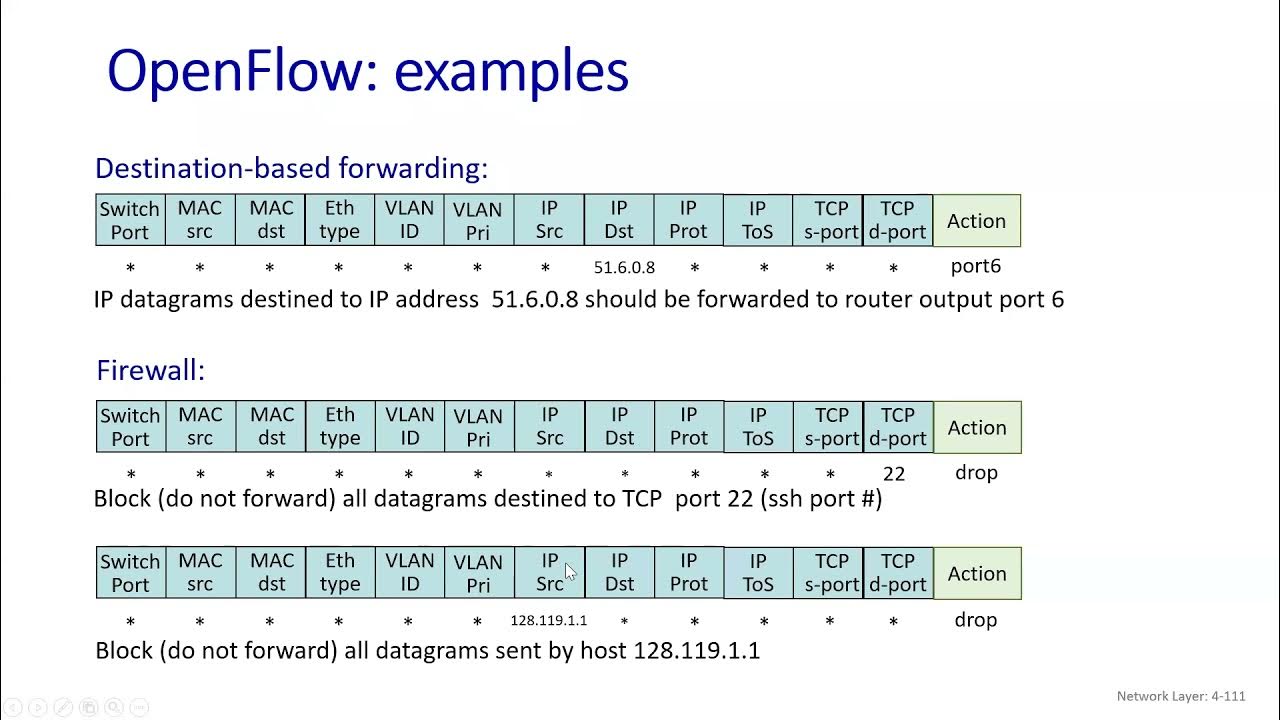 OpenFlow: examples

Destination-based forwarding:

| Switch Port | MAC src | MAC dst | Eth type | VLAN ID | VLAN Pri | IP Src | IP Dst | IP Prot | IP ToS | TCP s-port | TCP d-port | Action |
|---|---|---|---|---|---|---|---|---|---|---|---|---|
| * | * | * | * | * | * | * | 51.6.0.8 | * | * | * | * | port6 |

IP datagrams destined to IP address 51.6.0.8 should be forwarded to router output port 6

Firewall:

| Switch Port | MAC src | MAC dst | Eth type | VLAN ID | VLAN Pri | IP Src | IP Dst | IP Prot | IP ToS | TCP s-port | TCP d-port | Action |
|---|---|---|---|---|---|---|---|---|---|---|---|---|
| * | * | * | * | * | * | * | * | * | * | * | 22 | drop |

Block (do not forward) all datagrams destined to TCP port 22 (ssh port #)

| Switch Port | MAC src | MAC dst | Eth type | VLAN ID | VLAN Pri | IP Src | IP Dst | IP Prot | IP ToS | TCP s-port | TCP d-port | Action |
|---|---|---|---|---|---|---|---|---|---|---|---|---|
| * | * | * | * | * | * | 128.119.1.1 | * | * | * | * | * | drop |

Block (do not forward) all datagrams sent by host 128.119.1.1

Network Layer: 4-111